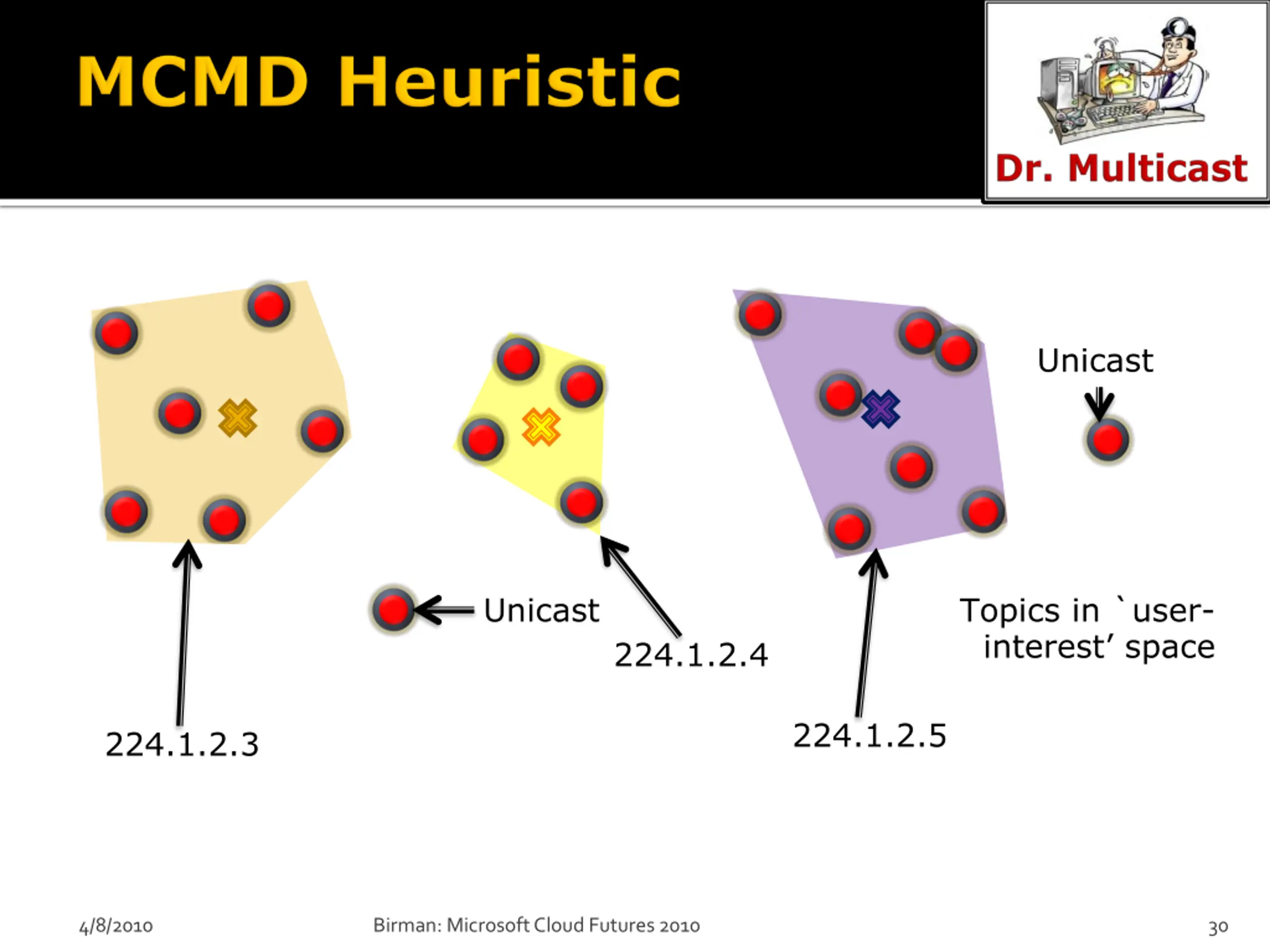 MCMD Heuristic

Dr. Multicast

Unicast

Unicast

224.1.2.4

Topics in `user-interest' space

224.1.2.3

224.1.2.5

4/8/2010

Birman: Microsoft Cloud Futures 2010

30